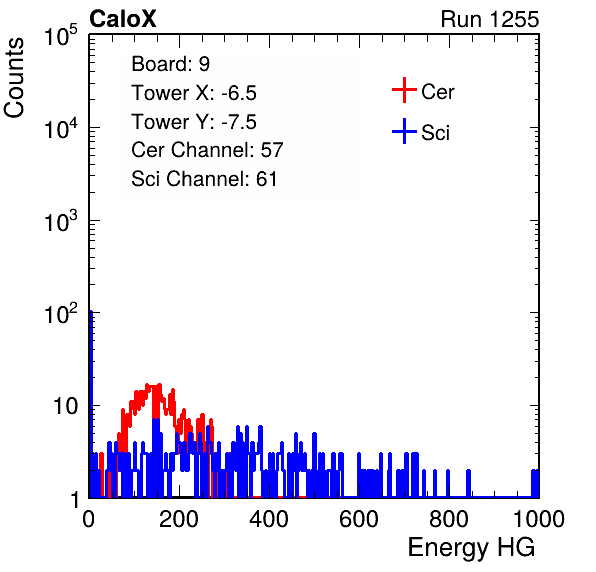 CaloX

Run 1255

Counts

$10^5$

$10^4$

$10^3$

$10^2$

10

1

Board: 9

Tower X: -6.5

Tower Y: -7.5

Cer Channel: 57

Sci Channel: 61

Cer

Sci

0

200

400

600

800

1000

Energy HG